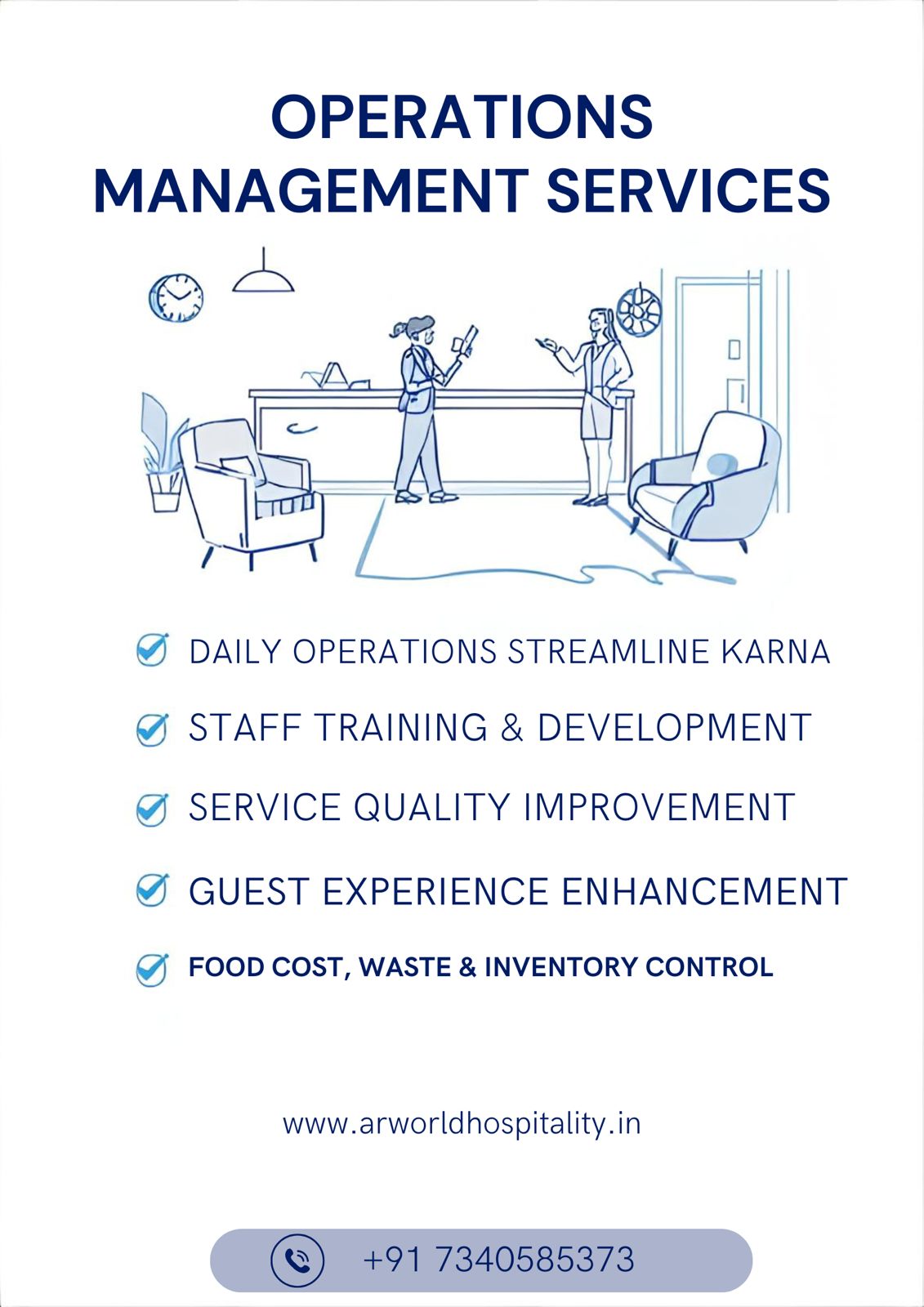 OPERATIONS MANAGEMENT SERVICES

DAILY OPERATIONS STREAMLINE KARNA

STAFF TRAINING & DEVELOPMENT

SERVICE QUALITY IMPROVEMENT

GUEST EXPERIENCE ENHANCEMENT

FOOD COST, WASTE & INVENTORY CONTROL

www.arworldhospitality.in

+91 7340585373